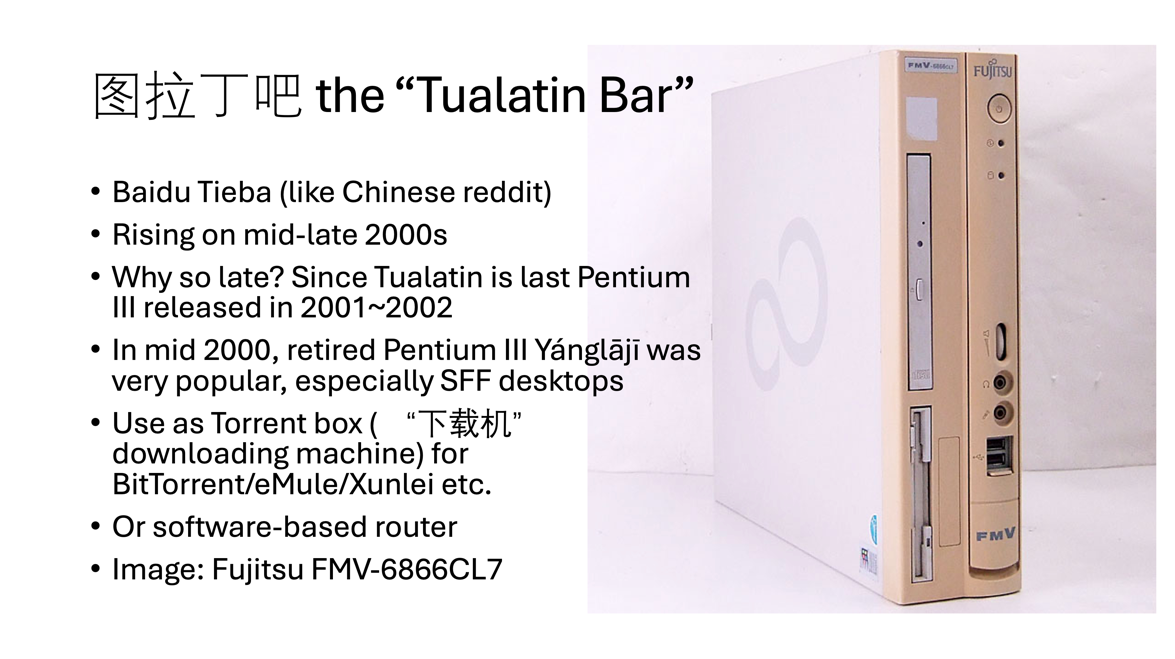 图拉丁吧 the “Tualatin Bar”

• Baidu Tieba (like Chinese reddit)
• Rising on mid-late 2000s
• Why so late? Since Tualatin is last Pentium III released in 2001~2002
• In mid 2000, retired Pentium III Yánglājī was very popular, especially SFF desktops
• Use as Torrent box ( “下载机” downloading machine) for BitTorrent/eMule/Xunlei etc.
• Or software-based router
• Image: Fujitsu FMV-6866CL7

FMV-6866CL7
FUJITSU
FMV